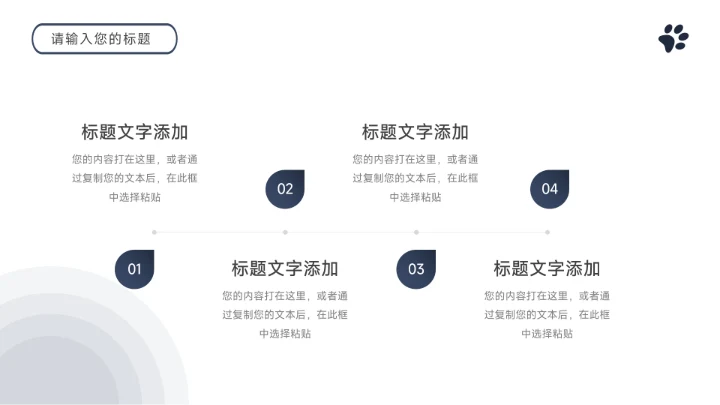 请输入您的标题

标题文字添加

您的内容打在这里，或者通过复制您的文本后，在此框中选择粘贴

02

标题文字添加

您的内容打在这里，或者通过复制您的文本后，在此框中选择粘贴

04

01

标题文字添加

您的内容打在这里，或者通过复制您的文本后，在此框中选择粘贴

03

标题文字添加

您的内容打在这里，或者通过复制您的文本后，在此框中选择粘贴